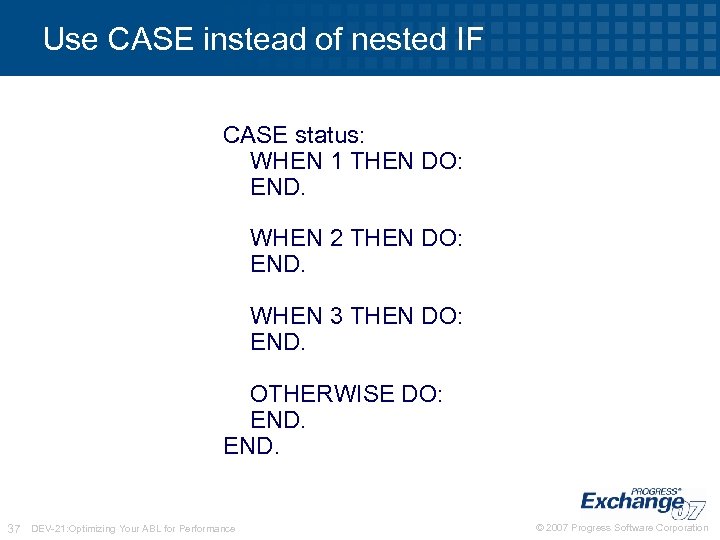 Use CASE instead of nested IF

CASE status:
WHEN 1 THEN DO:
END.

WHEN 2 THEN DO:
END.

WHEN 3 THEN DO:
END.

OTHERWISE DO:
END.
END.

PROGRESS®
Exchange 07

37 DEV-21:Optimizing Your ABL for Performance

© 2007 Progress Software Corporation